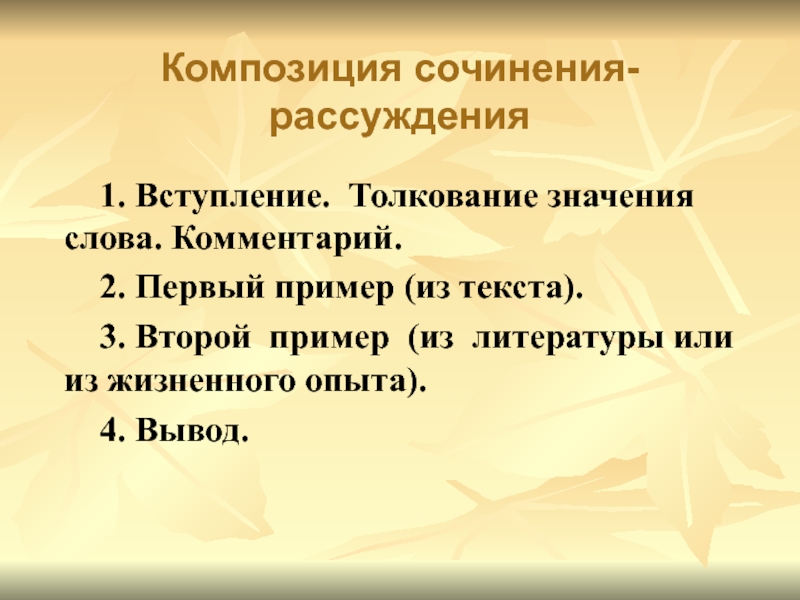 Композиция сочинения-рассуждения

1. Вступление. Толкование значения слова. Комментарий.

2. Первый пример (из текста).

3. Второй пример (из литературы или из жизненного опыта).

4. Вывод.